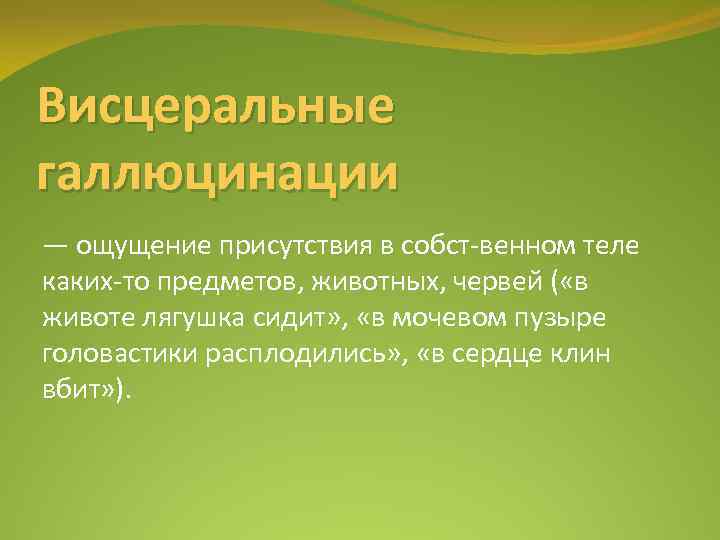 Висцеральные галлюцинации

— ощущение присутствия в собст-венном теле каких-то предметов, животных, червей («в животе лягушка сидит», «в мочевом пузыре головастики расплодились», «в сердце клин вбит»).